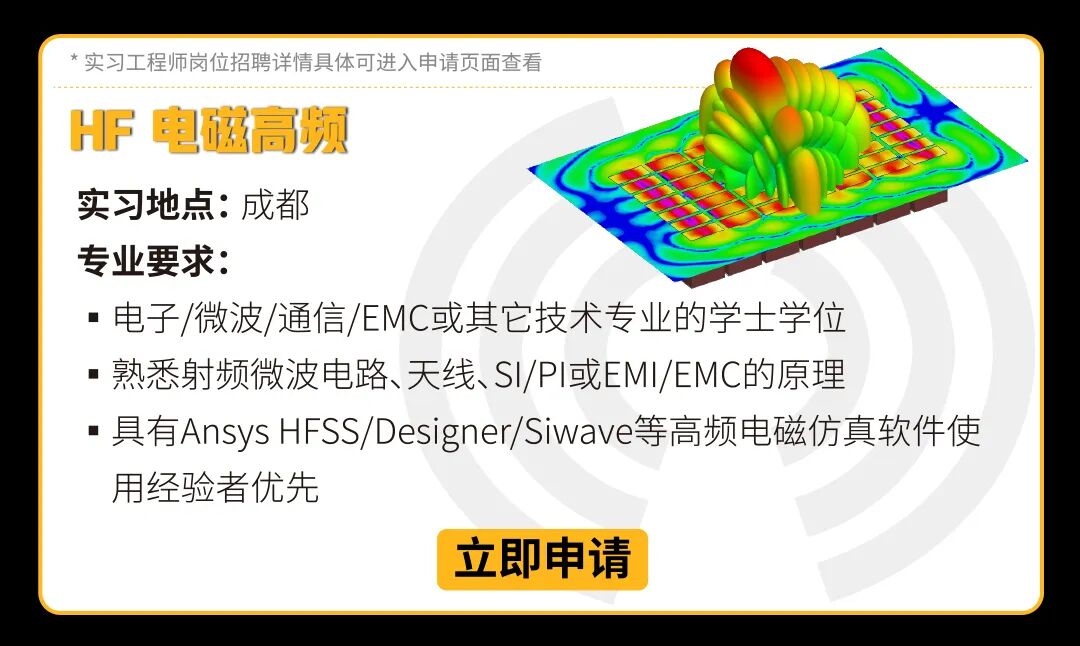 * 实习工程师岗位招聘详情具体可进入申请页面查看

HF 电磁高频

实习地点：成都

专业要求：

▪ 电子/微波/通信/EMC或其它技术专业的学士学位

▪ 熟悉射频微波电路、天线、SI/PI或EMI/EMC的原理

▪ 具有Ansys HFSS/Designer/Siwave等高频电磁仿真软件使用经验者优先

立即申请